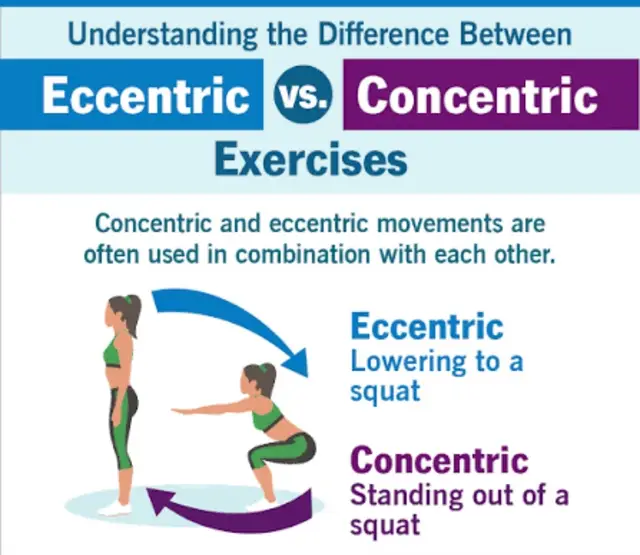 Understanding the Difference Between

Eccentric vs. Concentric

Exercises

Concentric and eccentric movements are often used in combination with each other.

Eccentric
Lowering to a squat

Concentric
Standing out of a squat